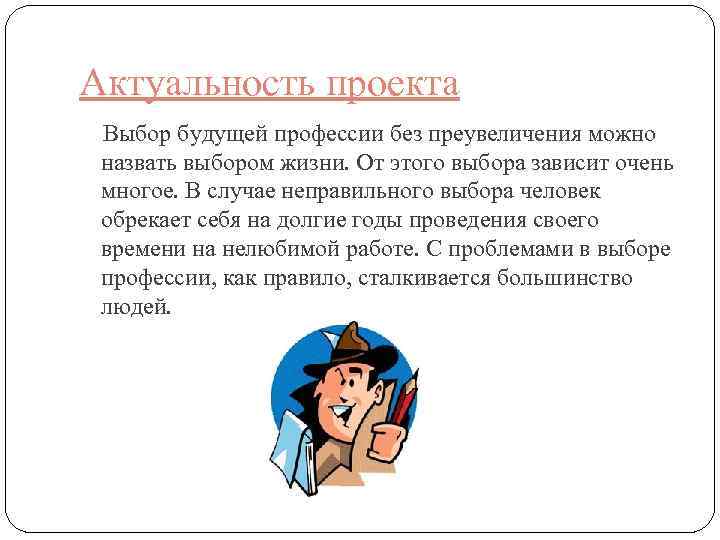 Актуальность проекта

Выбор будущей профессии без преувеличения можно назвать выбором жизни. От этого выбора зависит очень многое. В случае неправильного выбора человек обрекает себя на долгие годы проведения своего времени на нелюбимой работе. С проблемами в выборе профессии, как правило, сталкивается большинство людей.